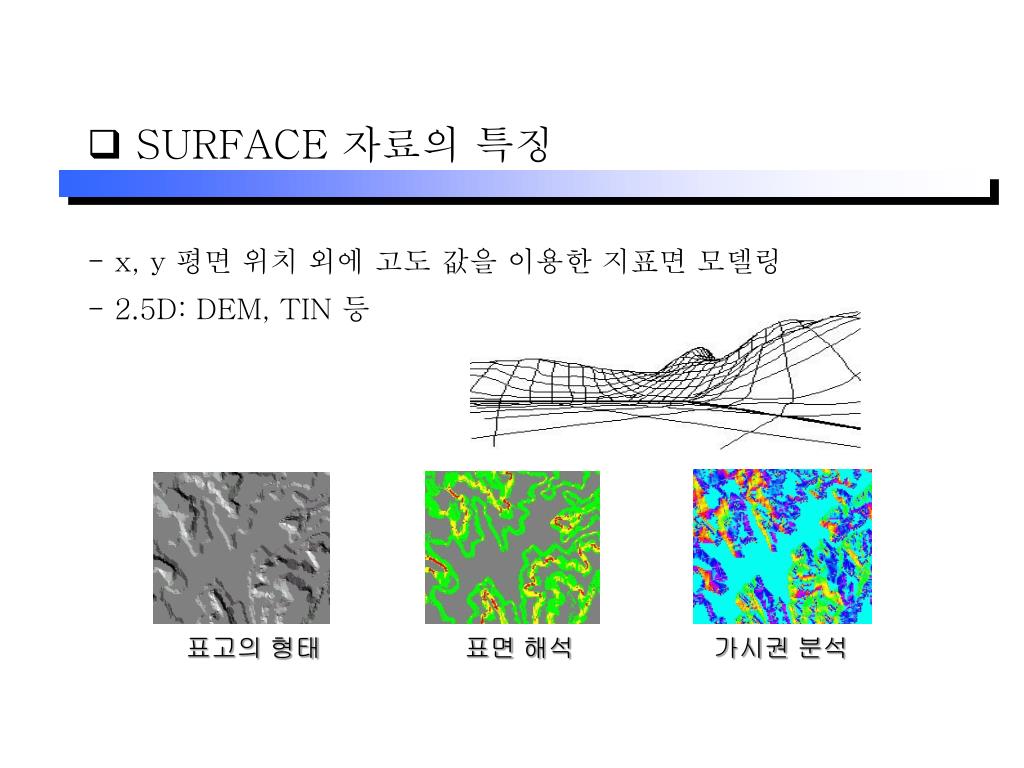 ❑ SURFACE 자료의 특징

- x, y 평면 위치 외에 고도 값을 이용한 지표면 모델링

- 2.5D: DEM, TIN 등

표고의 형태

표면 해석

가시권 분석